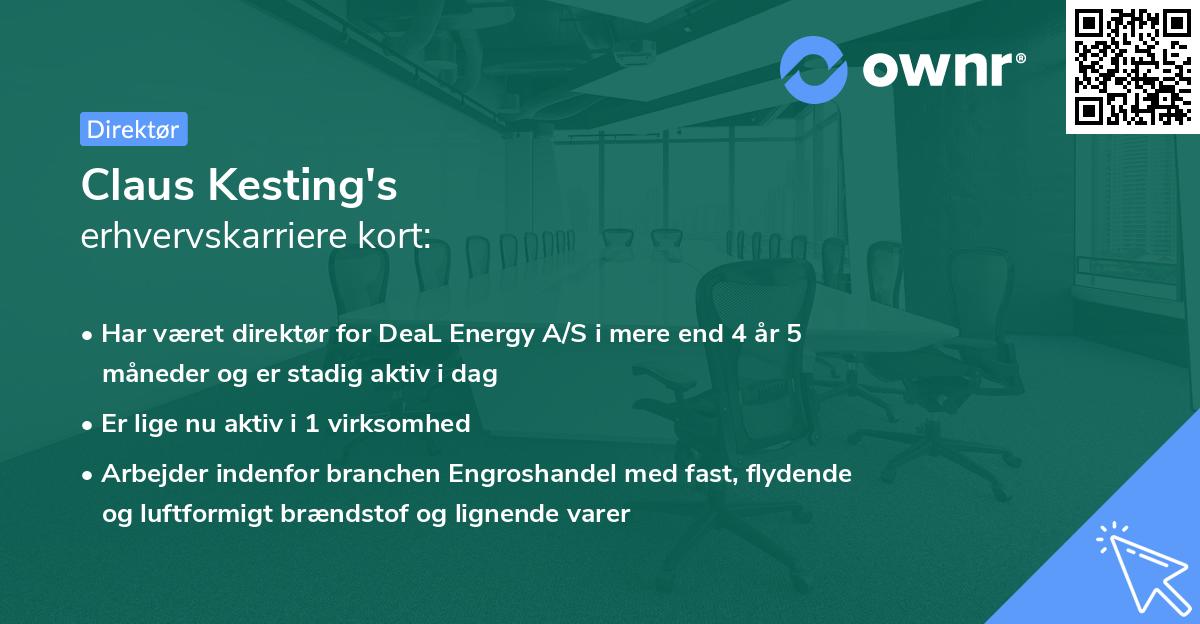 ownr®

Direktør

Claus Kesting's
erhvervskarriere kort:

• Har været direktør for DeaL Energy A/S i mere end 4 år 5 måneder og er stadig aktiv i dag

• Er lige nu aktiv i 1 virksomhed

• Arbejder indenfor branchen Engroshandel med fast, flydende og luftformigt brændstof og lignende varer